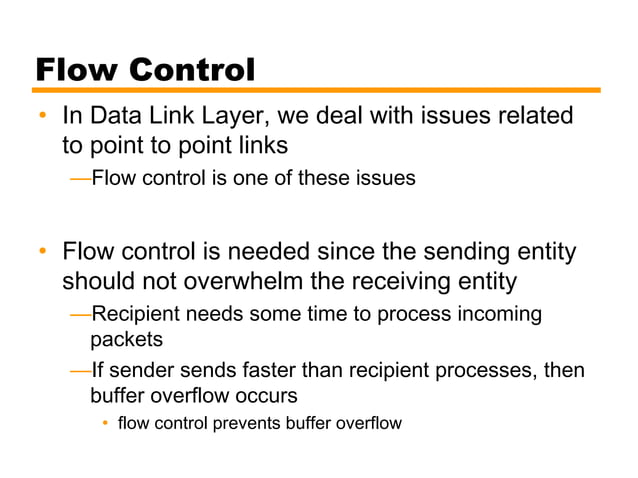 Flow Control

• In Data Link Layer, we deal with issues related to point to point links

—Flow control is one of these issues

• Flow control is needed since the sending entity should not overwhelm the receiving entity

—Recipient needs some time to process incoming packets

—If sender sends faster than recipient processes, then buffer overflow occurs

• flow control prevents buffer overflow